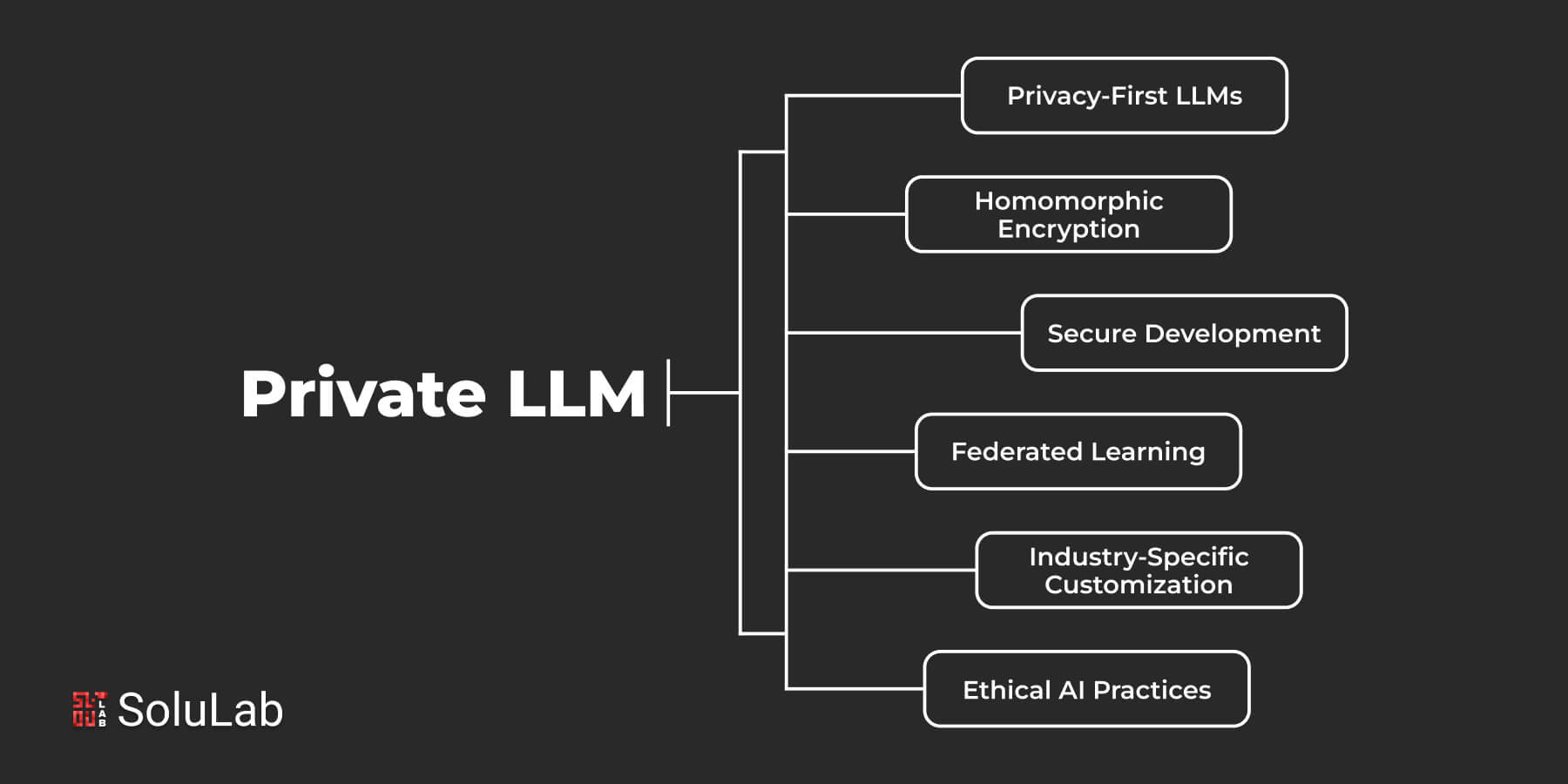 Private LLM

Privacy-First LLMs

Homomorphic Encryption

Secure Development

Federated Learning

Industry-Specific Customization

Ethical AI Practices

SoluLab